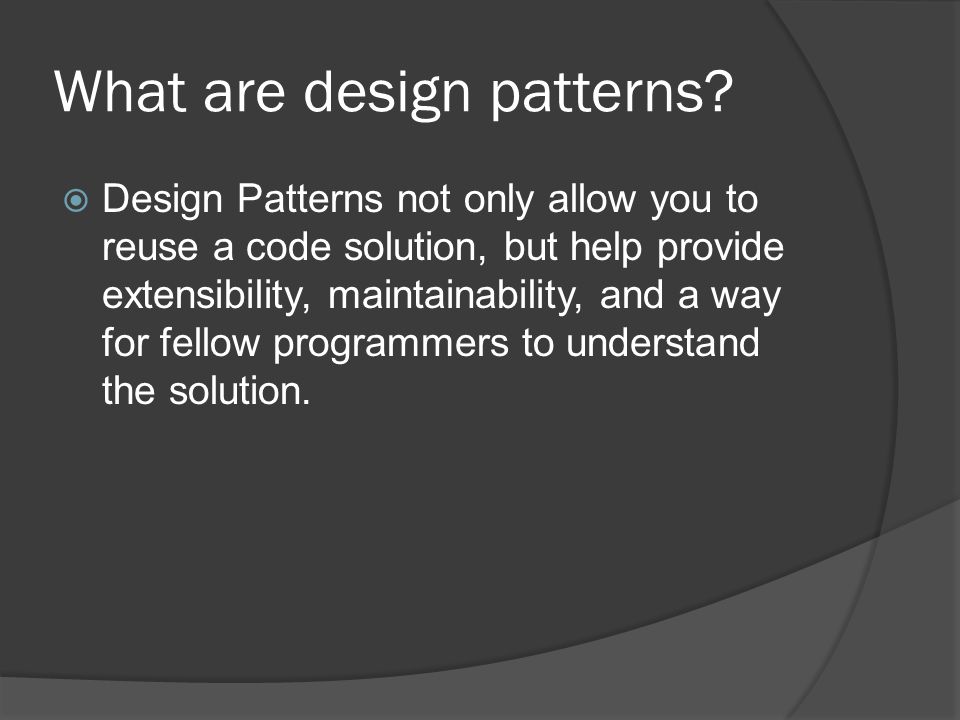 What are design patterns?

Design Patterns not only allow you to reuse a code solution, but help provide extensibility, maintainability, and a way for fellow programmers to understand the solution.